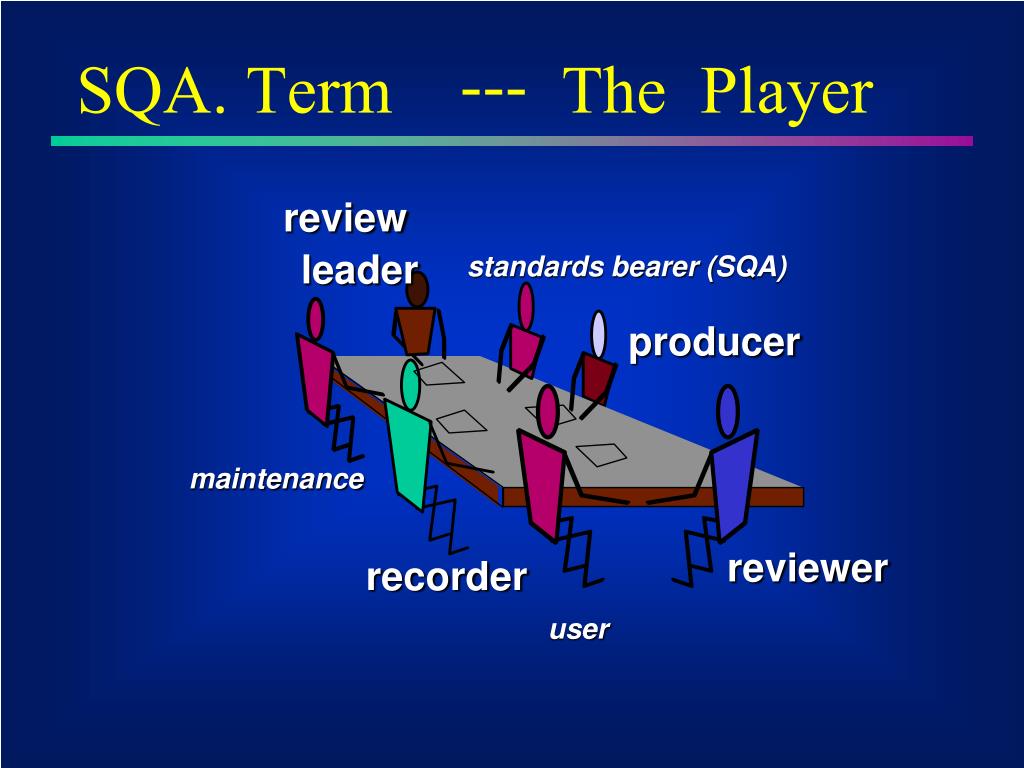 SQA. Term --- The Player

review leader

standards bearer (SQA)

producer

maintenance

recorder

reviewer

user